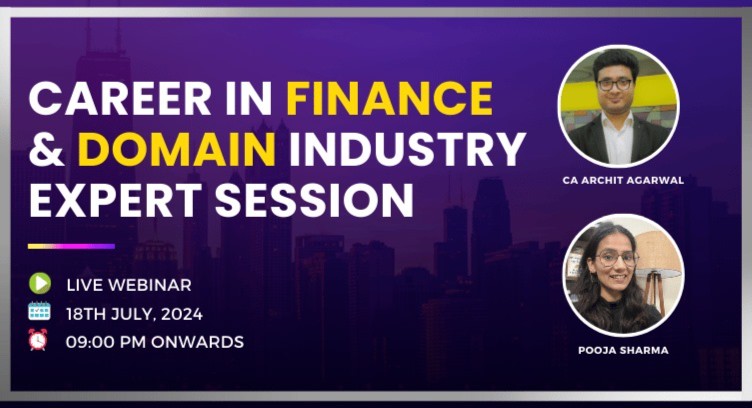 CAREER IN FINANCE & DOMAIN INDUSTRY EXPERT SESSION

LIVE WEBINAR

18TH JULY, 2024

09:00 PM ONWARDS

CA ARCHIT AGARWAL

POOJA SHARMA